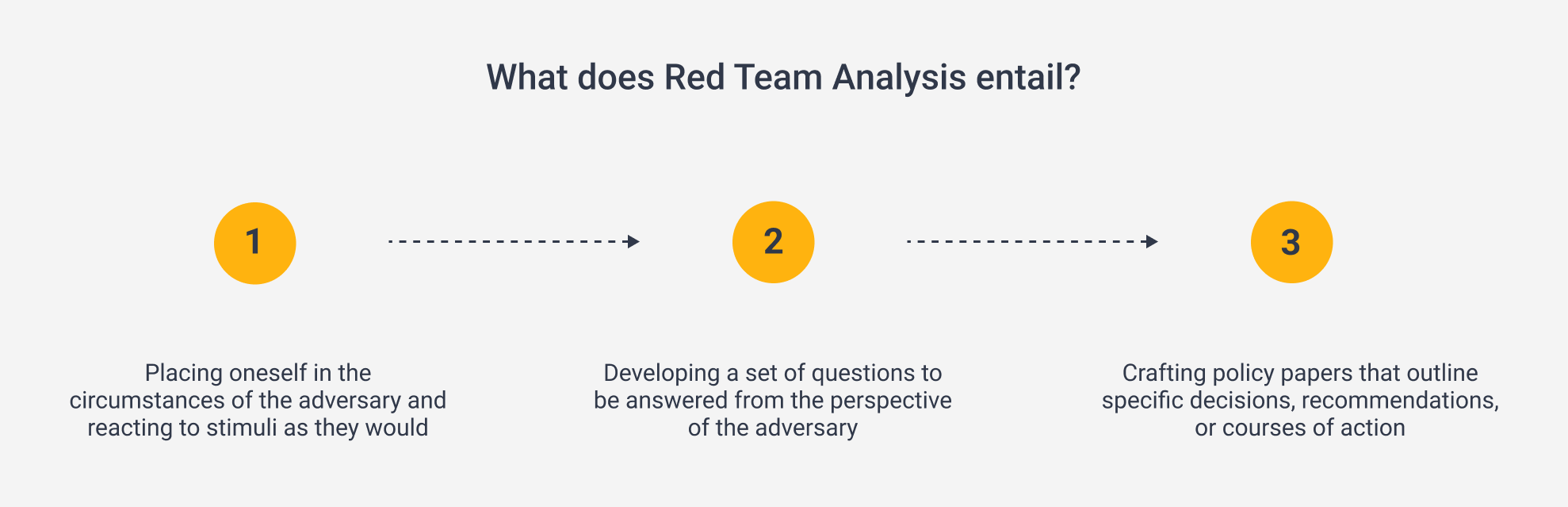 What does Red Team Analysis entail?

1

2

3

Placing oneself in the circumstances of the adversary and reacting to stimuli as they would

Developing a set of questions to be answered from the perspective of the adversary

Crafting policy papers that outline specific decisions, recommendations, or courses of action